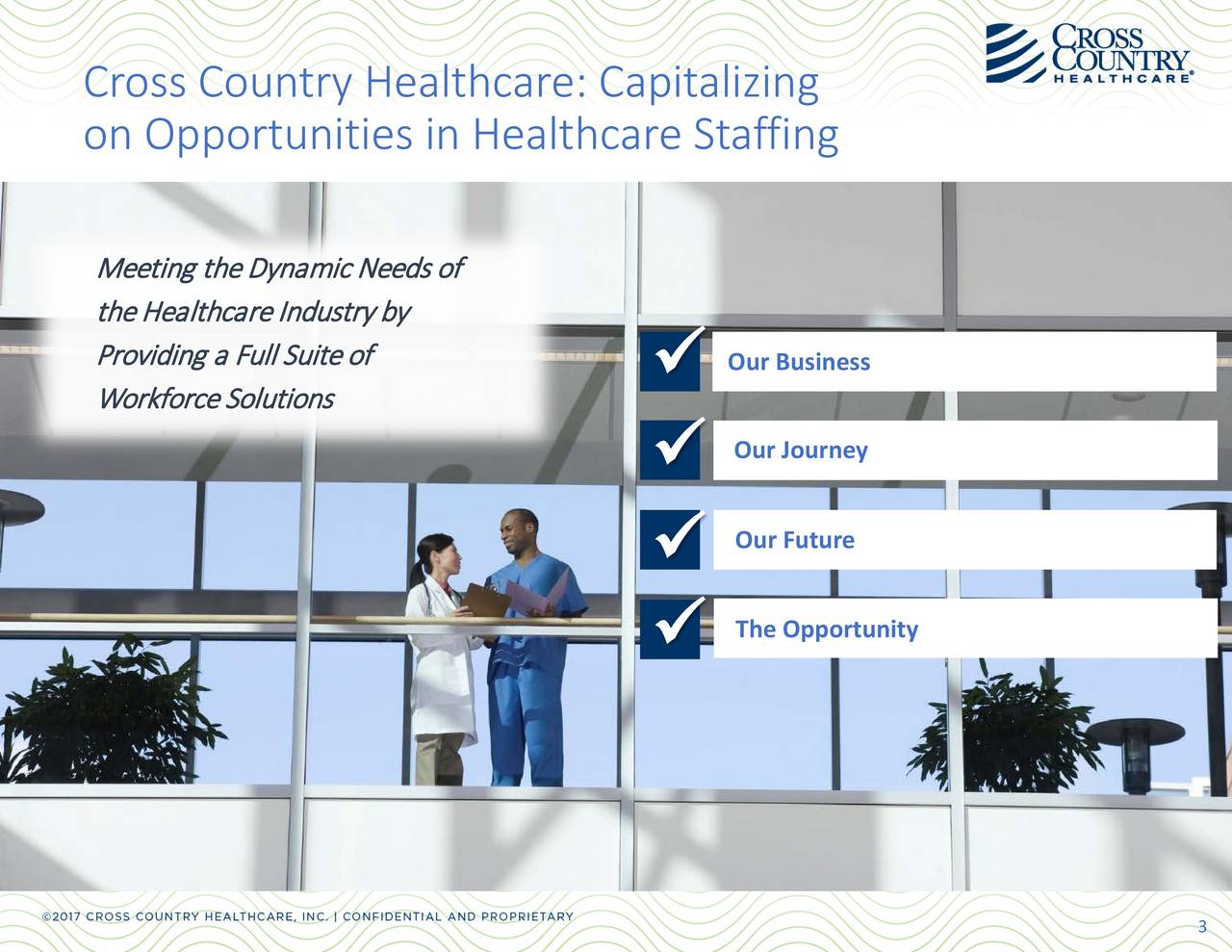 Cross Country Healthcare: Capitalizing on Opportunities in Healthcare Staffing

CROSS COUNTRY HEALTHCARE®

Meeting the Dynamic Needs of the Healthcare Industry by Providing a Full Suite of Workforce Solutions

Our Business

Our Journey

Our Future

The Opportunity

©2017 CROSS COUNTRY HEALTHCARE, INC. | CONFIDENTIAL AND PROPRIETARY

3